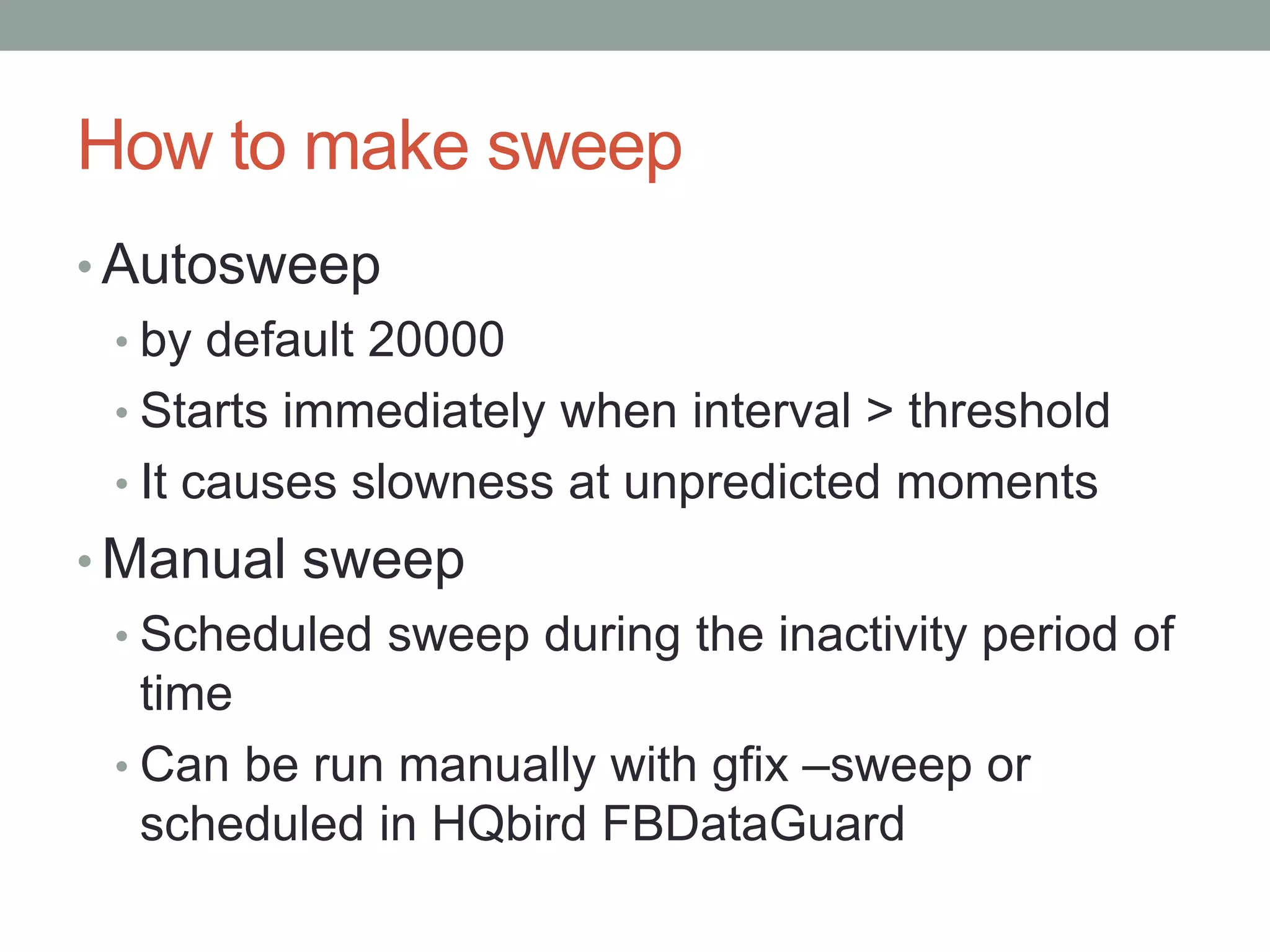 How to make sweep

• Autosweep
• by default 20000
• Starts immediately when interval > threshold
• It causes slowness at unpredicted moments
• Manual sweep
• Scheduled sweep during the inactivity period of time
• Can be run manually with gfix –sweep or scheduled in HQbird FBDataGuard